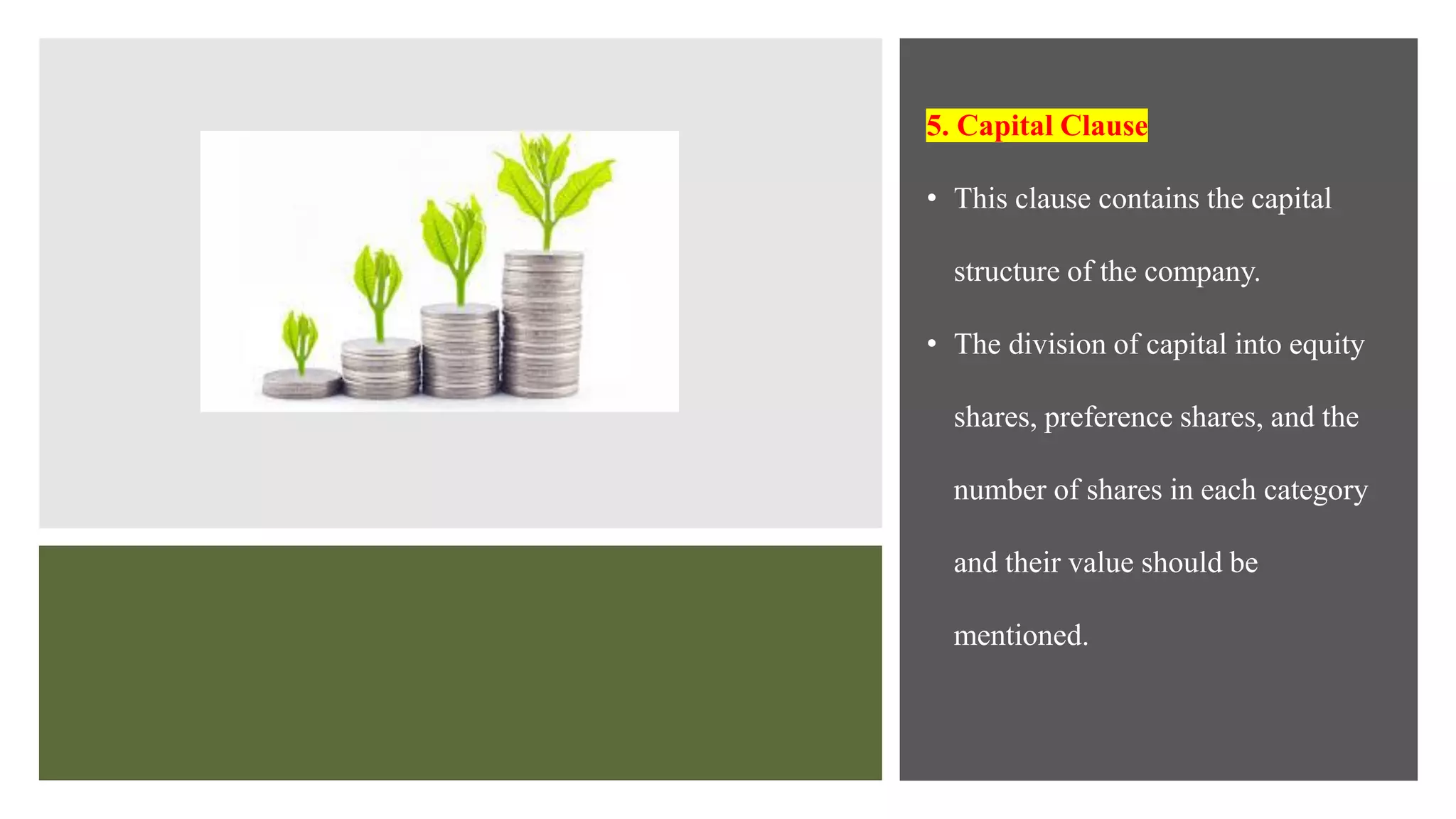 5. Capital Clause

• This clause contains the capital structure of the company.

• The division of capital into equity shares, preference shares, and the number of shares in each category and their value should be mentioned.